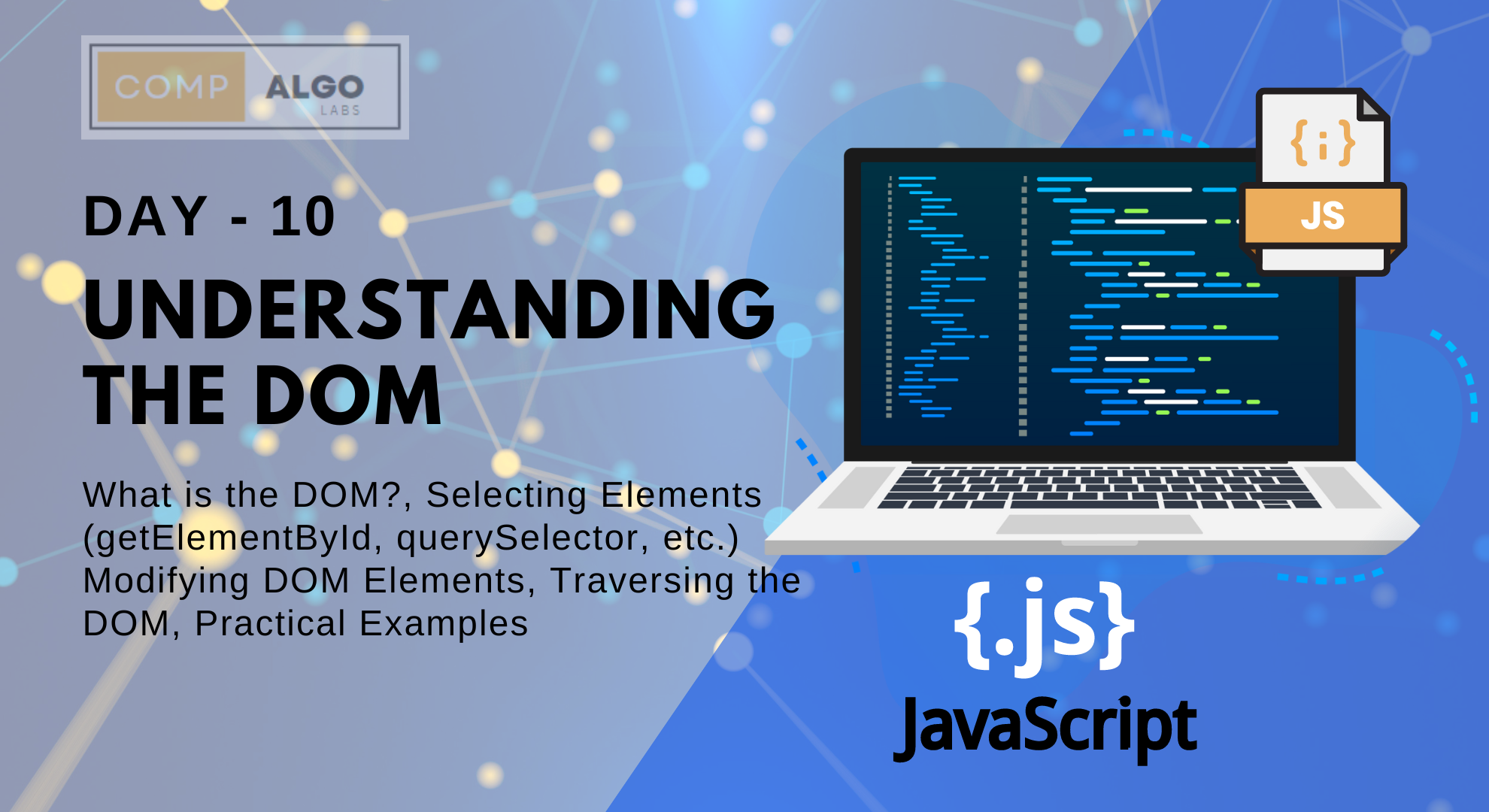 COMP ALGO LABS

DAY - 10

UNDERSTANDING THE DOM

What is the DOM?, Selecting Elements (getElementById, querySelector, etc.) Modifying DOM Elements, Traversing the DOM, Practical Examples

{;}

JS

{.js}

JavaScript